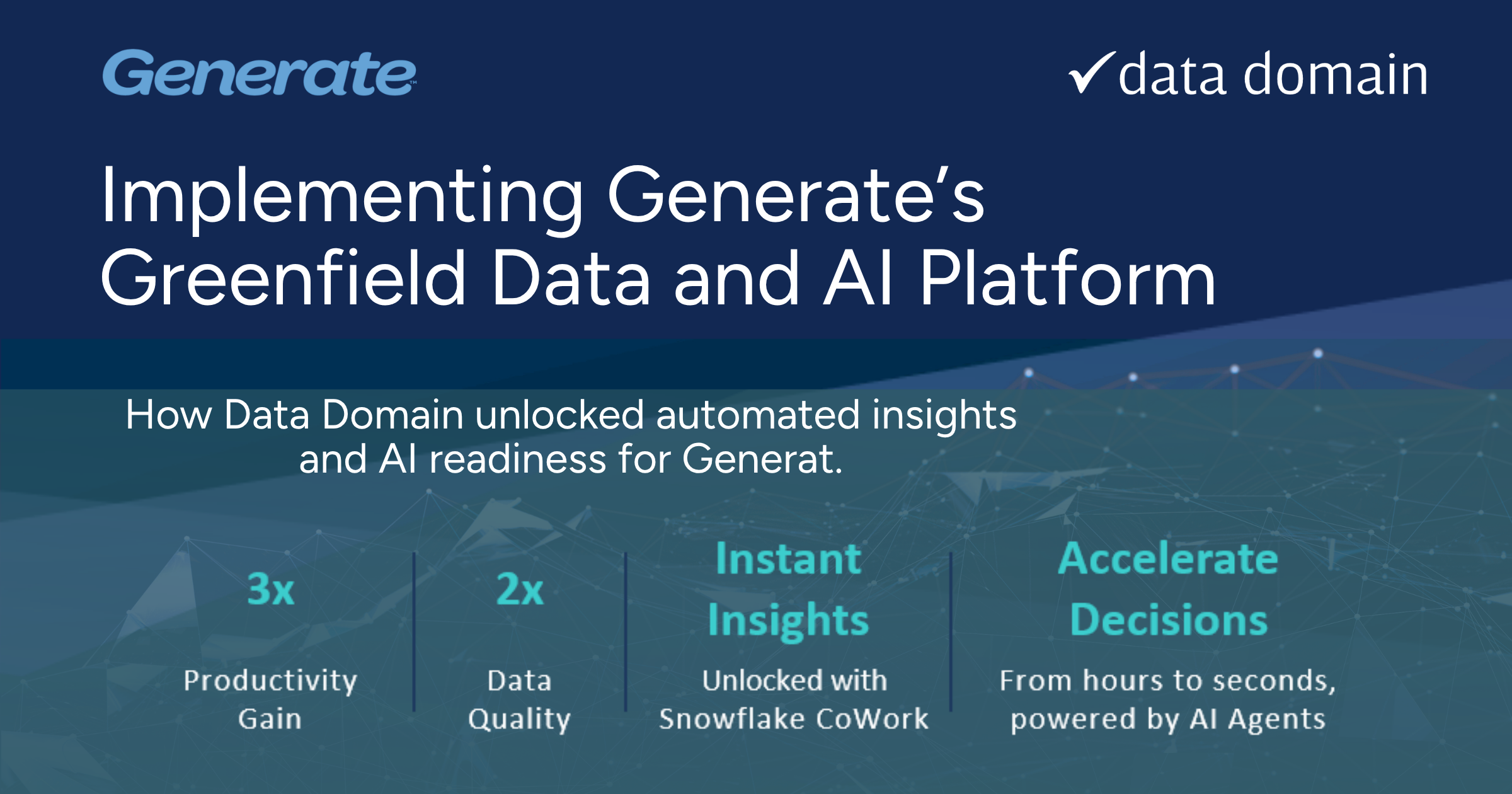 Generate™

✓data domain

Implementing Generate's Greenfield Data and AI Platform

How Data Domain unlocked automated insights and AI readiness for Generat.

3x
Productivity Gain

2x
Data Quality

Instant Insights
Unlocked with Snowflake CoWork

Accelerate Decisions
From hours to seconds, powered by AI Agents